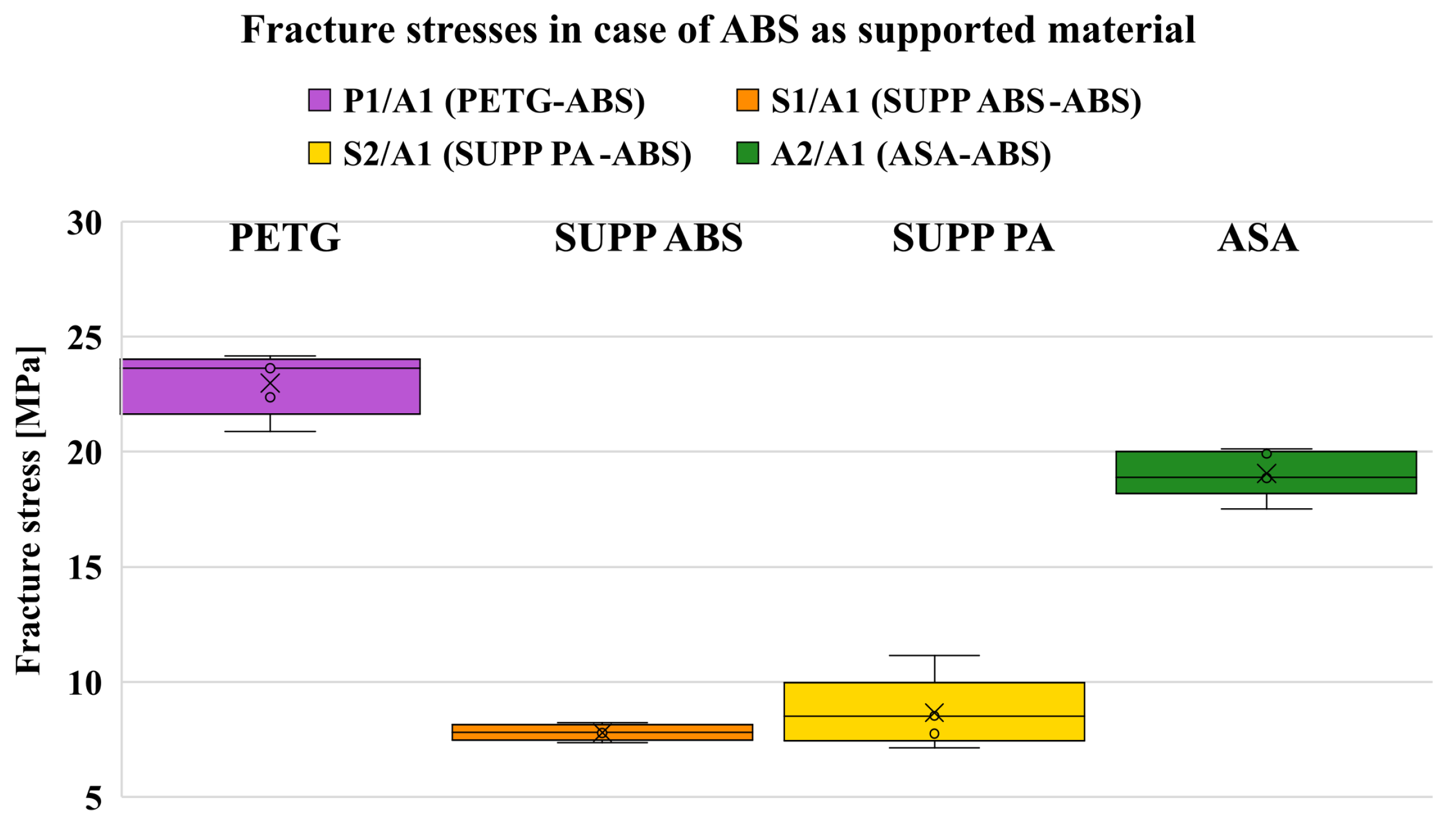 Fracture stresses in case of ABS as supported material

P1/A1 (PETG-ABS)
S1/A1 (SUPP ABS-ABS)
S2/A1 (SUPP PA-ABS)
A2/A1 (ASA-ABS)

Fracture stress [MPa]

30
25
20
15
10
5

PETG
SUPP ABS
SUPP PA
ASA